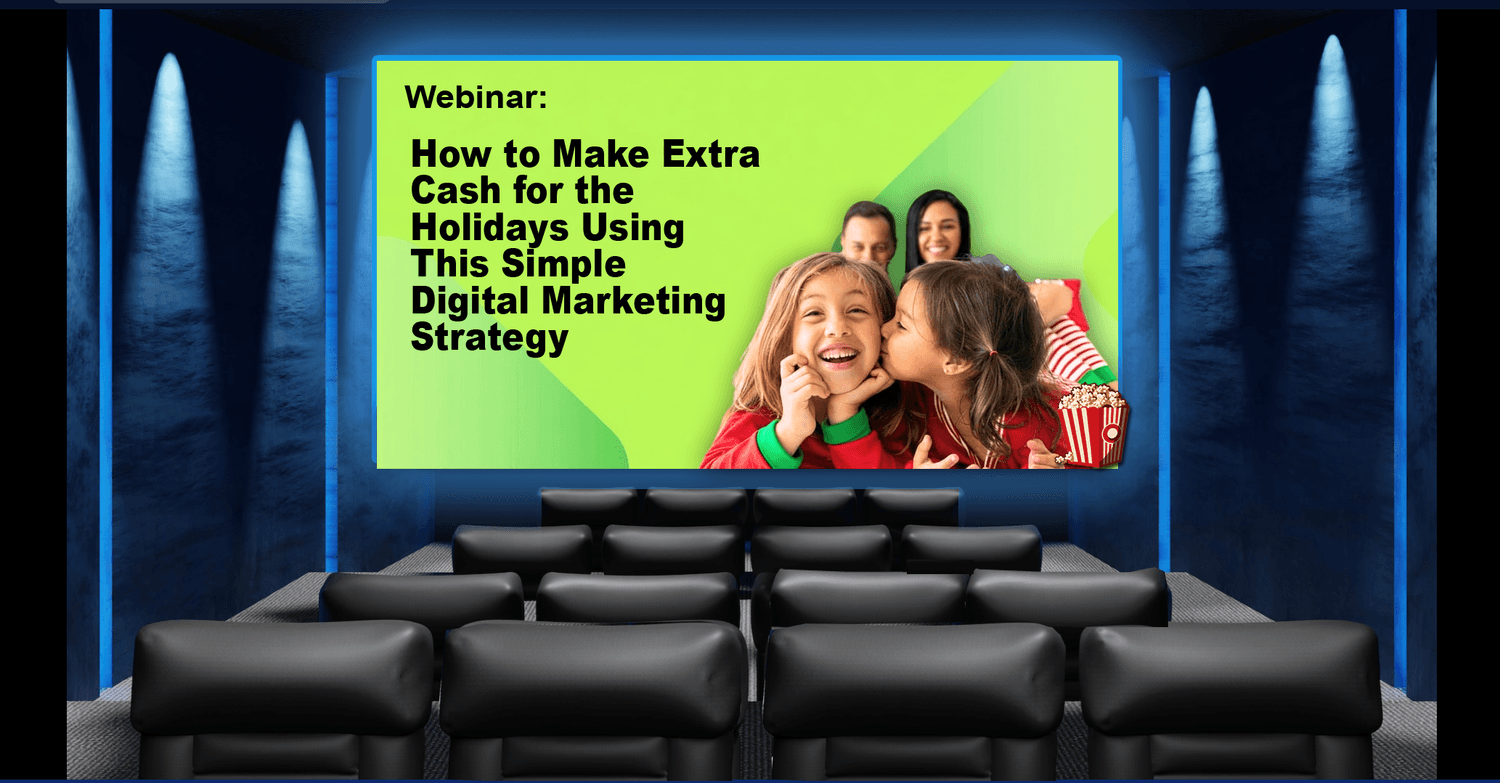 Webinar:

How to Make Extra Cash for the Holidays Using This Simple Digital Marketing Strategy